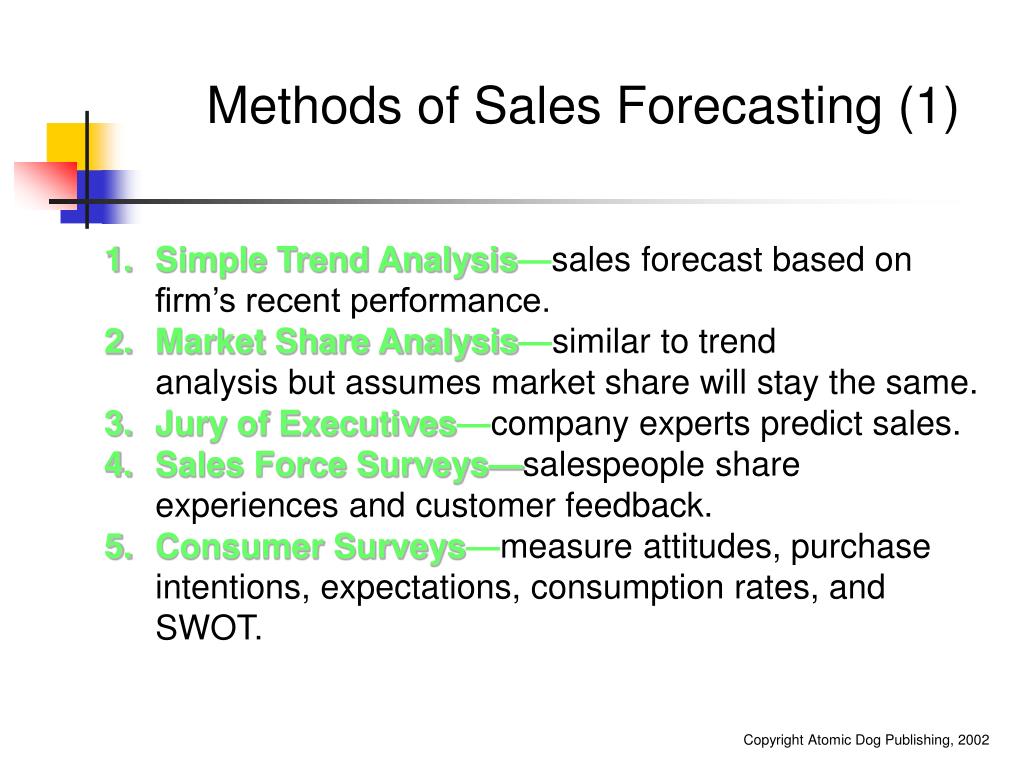 Methods of Sales Forecasting (1)

1. Simple Trend Analysis—sales forecast based on firm's recent performance.
2. Market Share Analysis—similar to trend analysis but assumes market share will stay the same.
3. Jury of Executives—company experts predict sales.
4. Sales Force Surveys—salespeople share experiences and customer feedback.
5. Consumer Surveys—measure attitudes, purchase intentions, expectations, consumption rates, and SWOT.

Copyright Atomic Dog Publishing, 2002